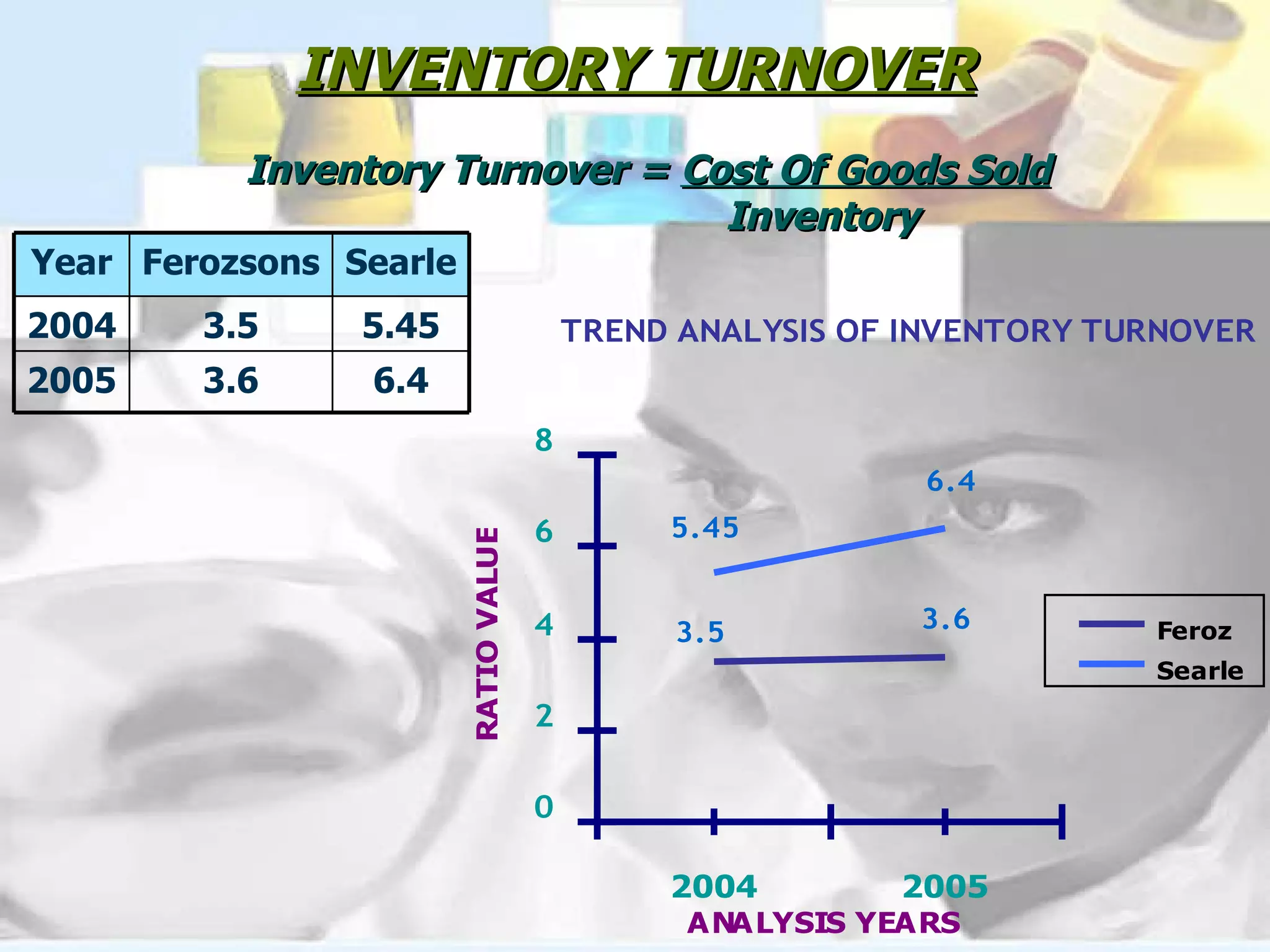 INVENTORY TURNOVER

Inventory Turnover = Cost Of Goods Sold
Inventory

| Year | Ferozsons | Searle |
|---|---|---|
| 2004 | 3.5 | 5.45 |
| 2005 | 3.6 | 6.4 |

TREND ANALYSIS OF INVENTORY TURNOVER

RATIO VALUE

8
6
4
2
0

5.45
6.4
3.5
3.6

Feroz
Searle

2004
2005
ANALYSIS YEARS